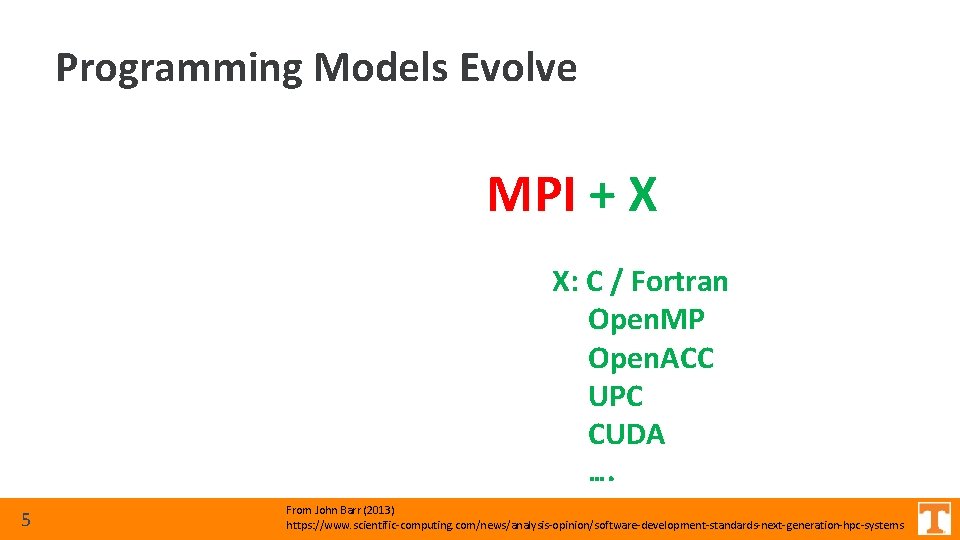 Programming Models Evolve

MPI + X

X: C / Fortran
OpenMP
OpenACC
UPC
CUDA
….

5

From John Barr (2013)
https://www.scientific-computing.com/news/analysis-opinion/software-development-standards-next-generation-hpc-systems

T